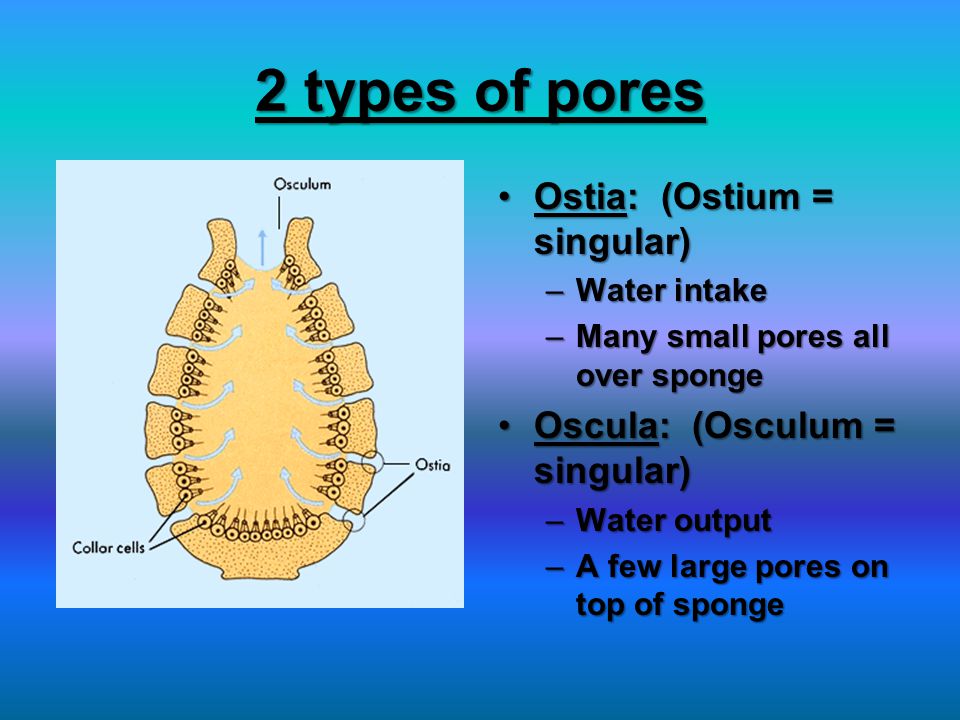 2 types of pores

Osculum

Ostia

Collar cells

• Ostia: (Ostium = singular)
  – Water intake
  – Many small pores all over sponge
• Oscula: (Osculum = singular)
  – Water output
  – A few large pores on top of sponge